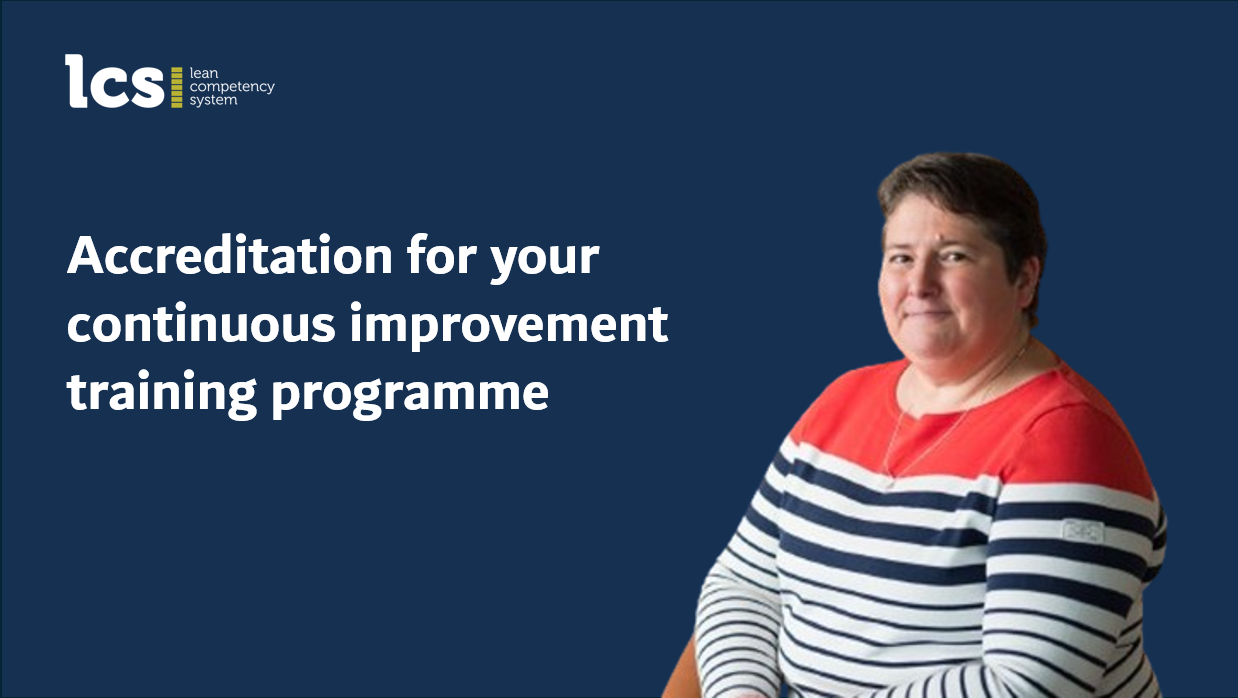 lcs lean competency system

Accreditation for your continuous improvement training programme